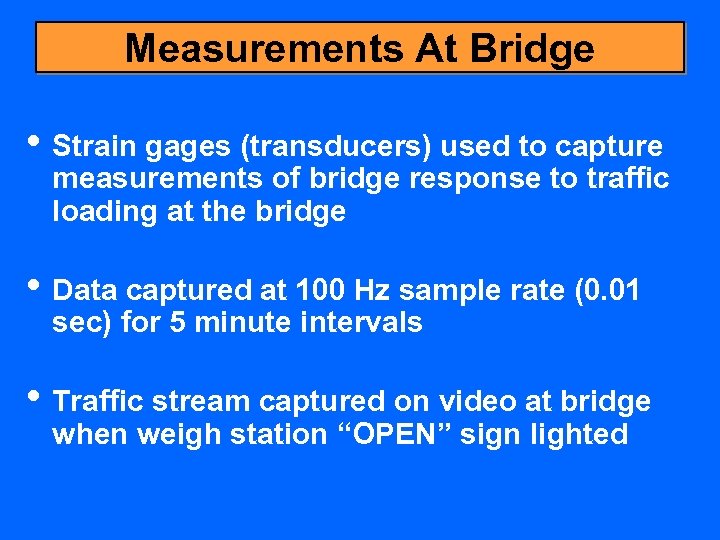 Measurements At Bridge

• Strain gages (transducers) used to capture measurements of bridge response to traffic loading at the bridge

• Data captured at 100 Hz sample rate (0.01 sec) for 5 minute intervals

• Traffic stream captured on video at bridge when weigh station “OPEN” sign lighted